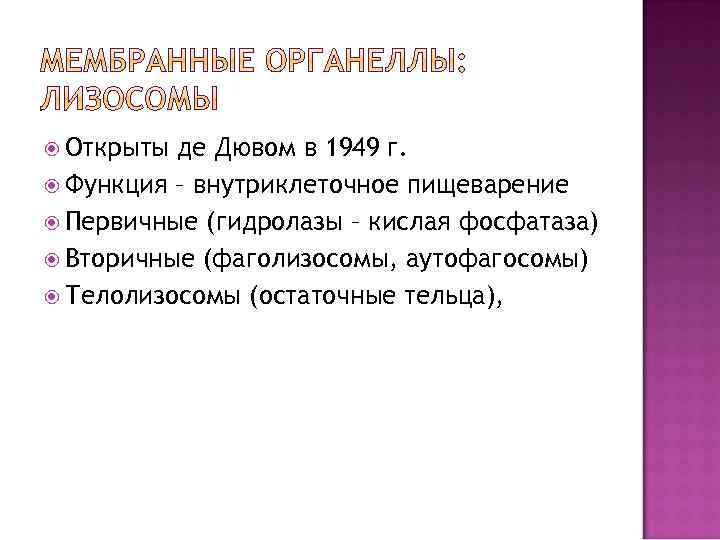 МЕМБРАННЫЕ ОРГАНЕЛЛЫ: ЛИЗОСОМЫ

Открыты де Дювом в 1949 г.
Функция – внутриклеточное пищеварение
Первичные (гидролазы – кислая фосфатаза)
Вторичные (фаголизосомы, аутофагосомы)
Телолизосомы (остаточные тельца),